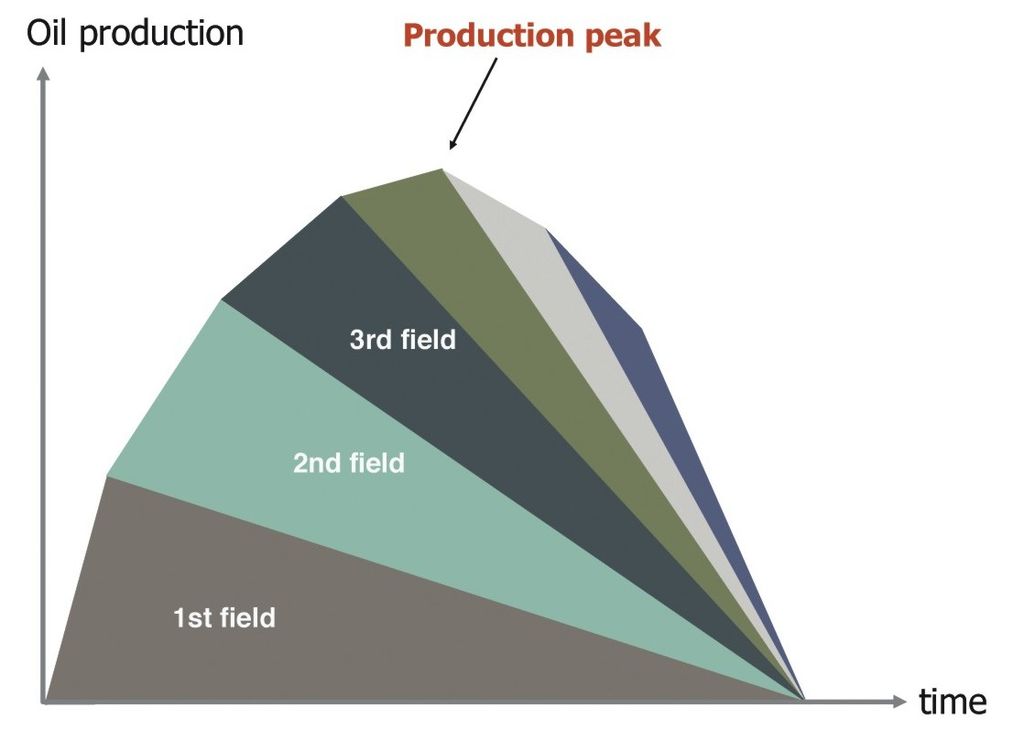 Oil production

Production peak

3rd field

2nd field

1st field

time